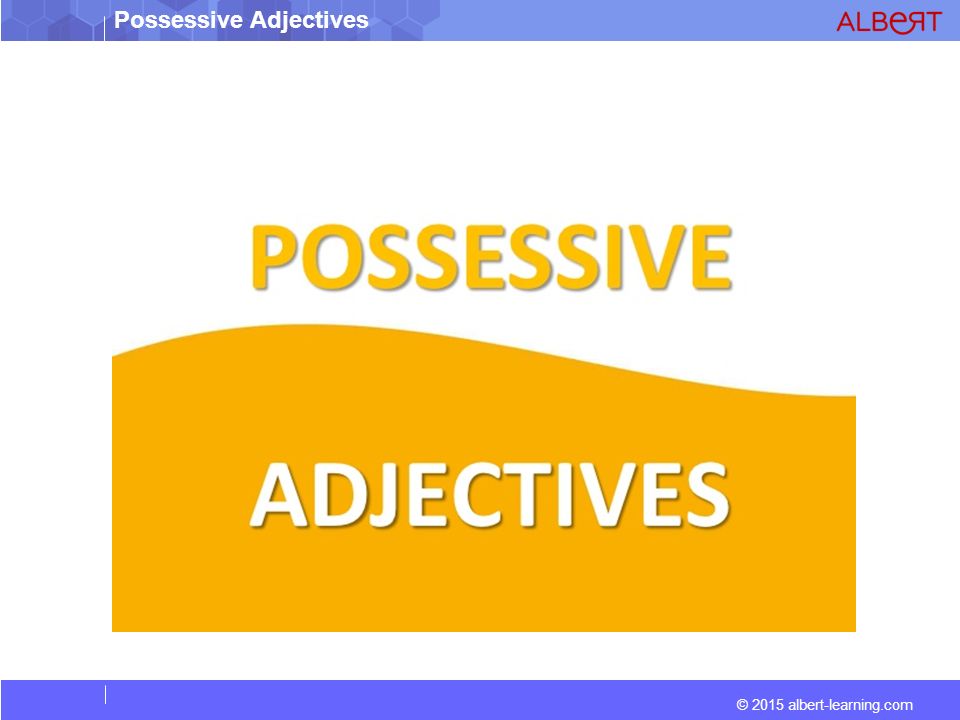 Possessive Adjectives

ALBERT

POSSESSIVE

ADJECTIVES

© 2015 albert-learning.com